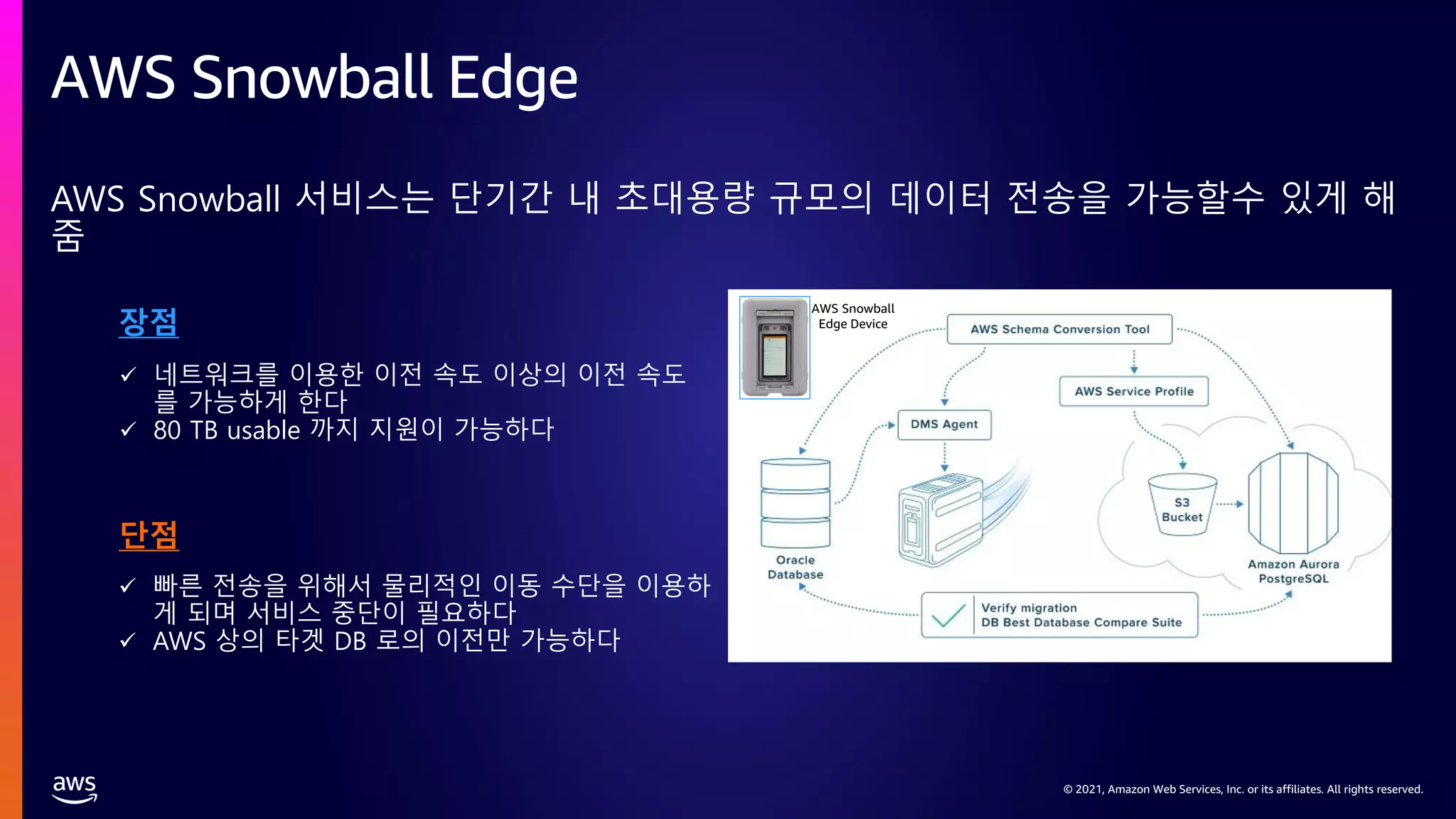 AWS Snowball Edge

AWS Snowball 서비스는 단기간 내 초대용량 규모의 데이터 전송을 가능할수 있게 해줌

장점

✓ 네트워크를 이용한 이전 속도 이상의 이전 속도를 가능하게 한다
✓ 80 TB usable 까지 지원이 가능하다

단점

✓ 빠른 전송을 위해서 물리적인 이동 수단을 이용하게 되며 서비스 중단이 필요하다
✓ AWS 상의 타겟 DB 로의 이전만 가능하다

AWS Snowball Edge Device

AWS Schema Conversion Tool

AWS Service Profile

DMS Agent

Oracle Database

S3 Bucket

Amazon Aurora PostgreSQL

Verify migration
DB Best Database Compare Suite

aws

© 2021, Amazon Web Services, Inc. or its affiliates. All rights reserved.